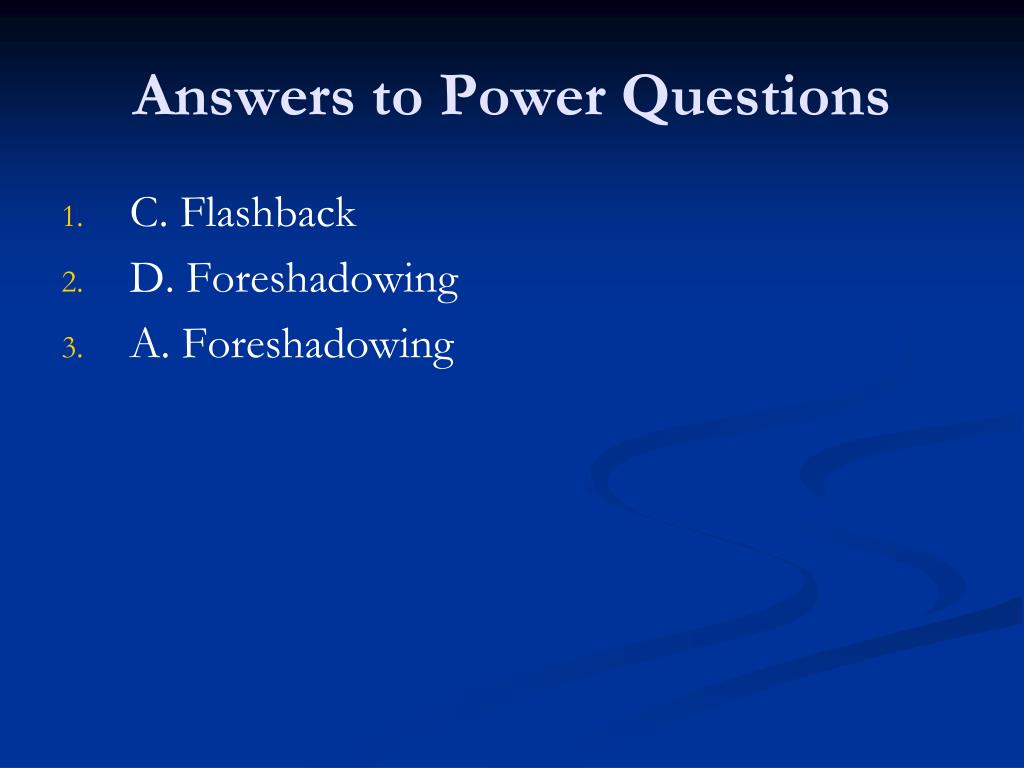 Answers to Power Questions

1. C. Flashback
2. D. Foreshadowing
3. A. Foreshadowing